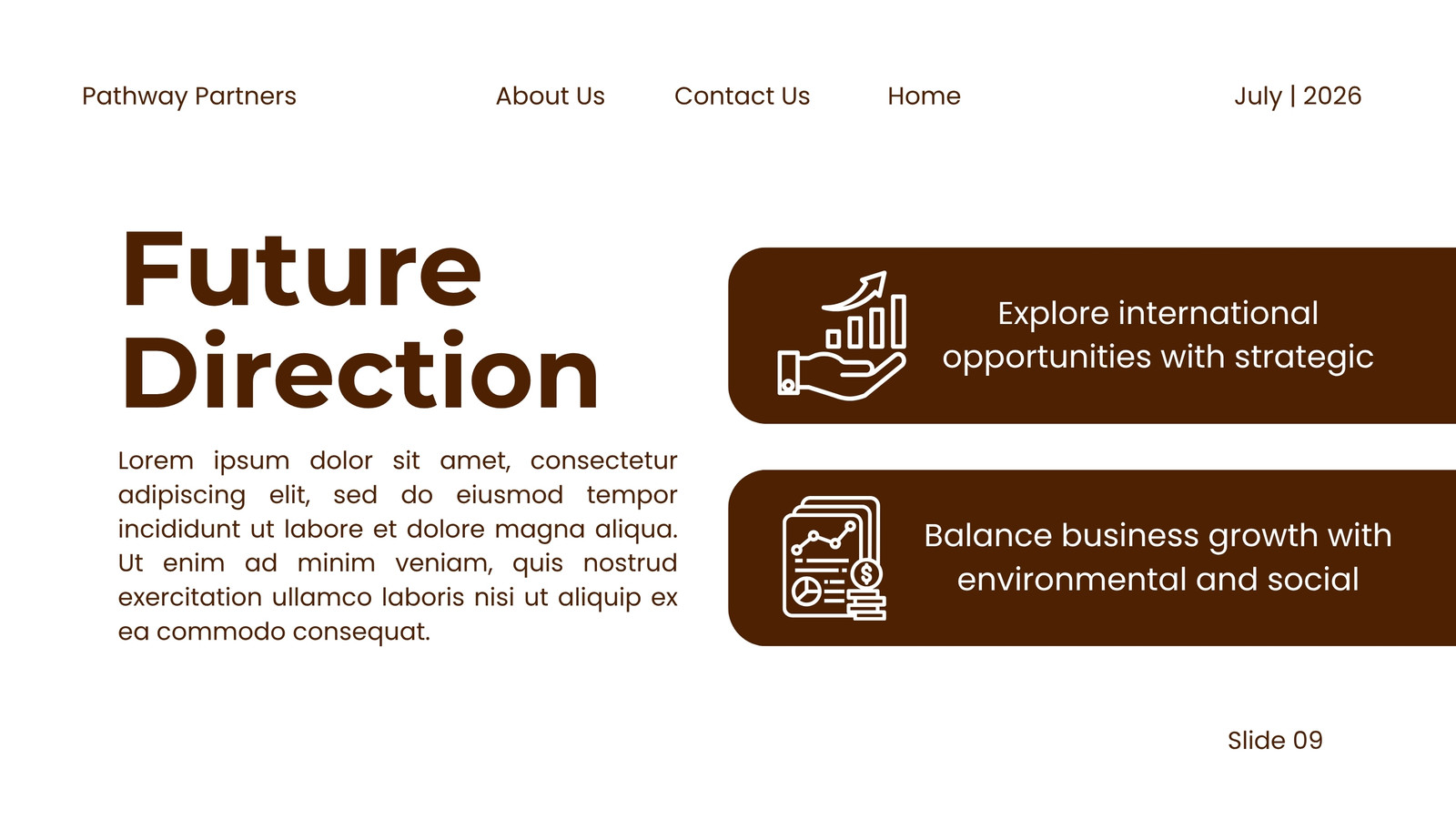 Pathway Partners

About Us

Contact Us

Home

July | 2026

Future Direction

Lorem ipsum dolor sit amet, consectetur adipiscing elit, sed do eiusmod tempor incididunt ut labore et dolore magna aliqua. Ut enim ad minim veniam, quis nostrud exercitation ullamco laboris nisi ut aliquip ex ea commodo consequat.

Explore international opportunities with strategic

Balance business growth with environmental and social

Slide 09